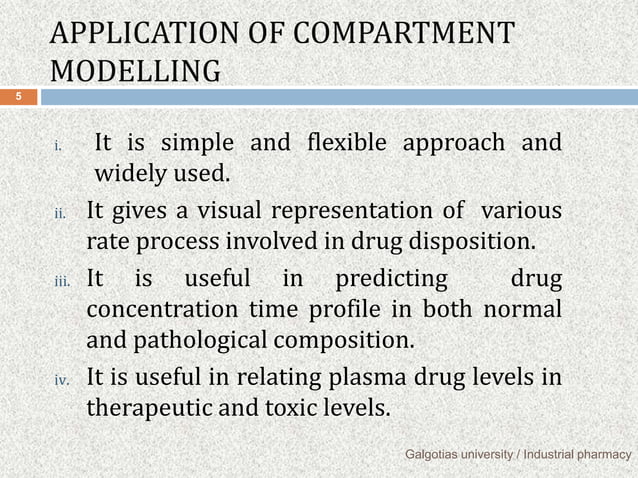 APPLICATION OF COMPARTMENT MODELLING

5

i. It is simple and flexible approach and widely used.

ii. It gives a visual representation of various rate process involved in drug disposition.

iii. It is useful in predicting drug concentration time profile in both normal and pathological composition.

iv. It is useful in relating plasma drug levels in therapeutic and toxic levels.

Galgotias university / Industrial pharmacy